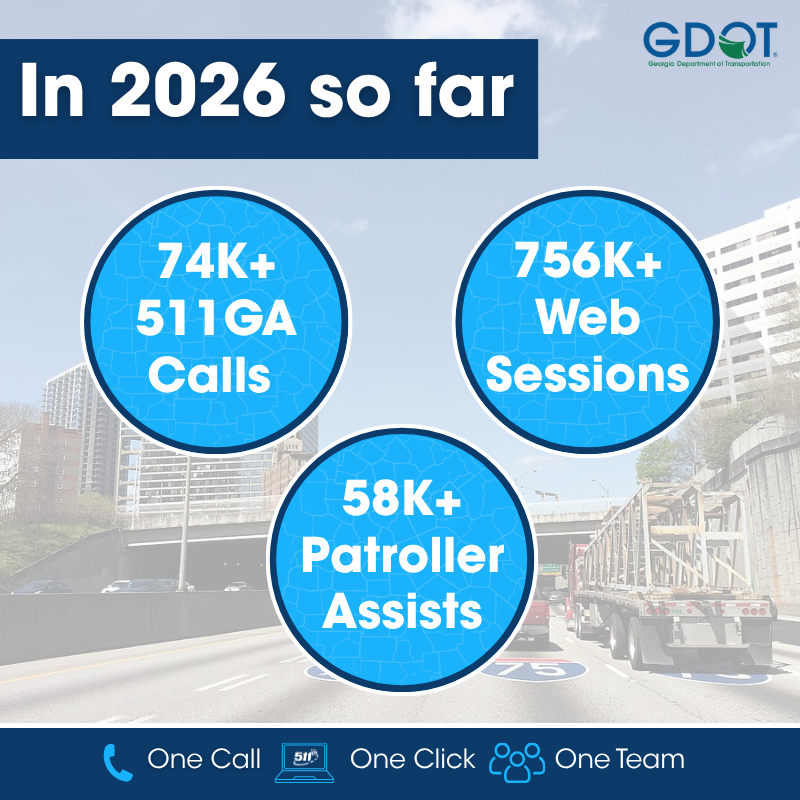 In 2026 so far

GDOT
Georgia Department of Transportation

74K+
511GA
Calls

756K+
Web
Sessions

58K+
Patroller
Assists

75

One Call 511 One Click One Team